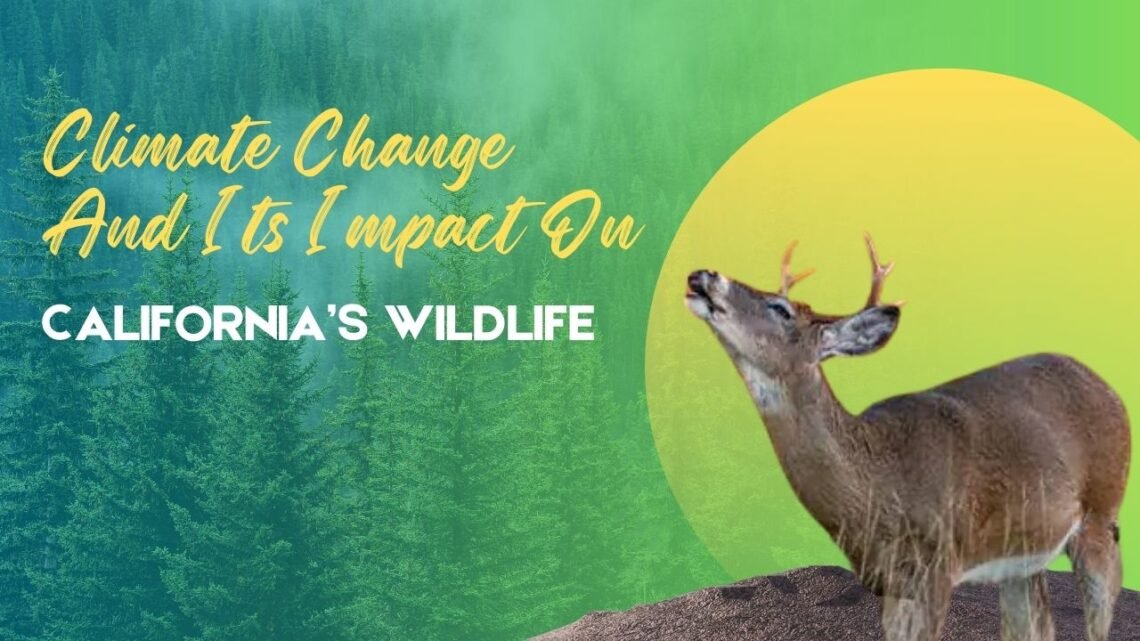 Climate Change And Its Impact On

CALIFORNIA'S WILDLIFE